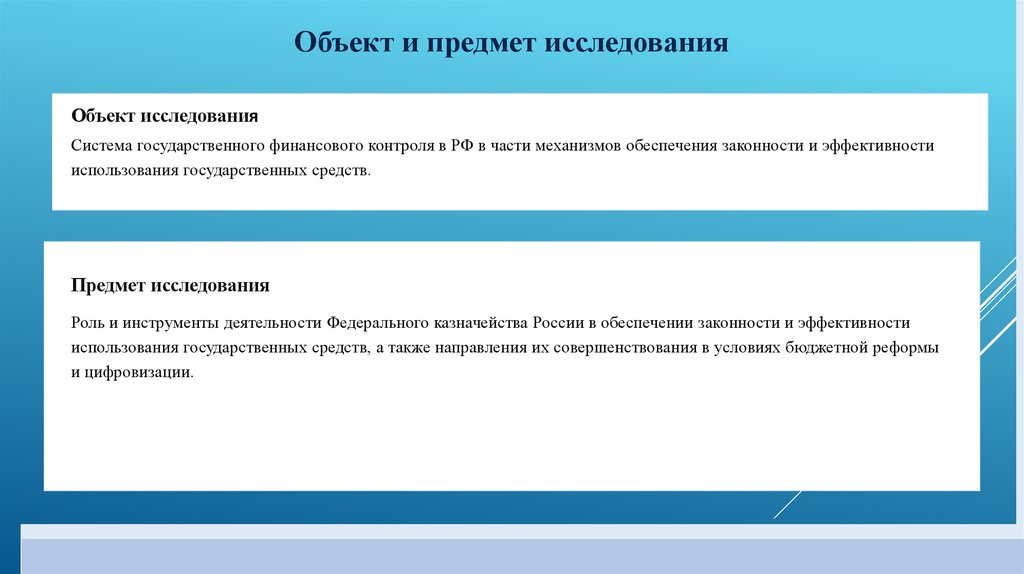 Объект и предмет исследования

Объект исследования

Система государственного финансового контроля в РФ в части механизмов обеспечения законности и эффективности использования государственных средств.

Предмет исследования

Роль и инструменты деятельности Федерального казначейства России в обеспечении законности и эффективности использования государственных средств, а также направления их совершенствования в условиях бюджетной реформы и цифровизации.